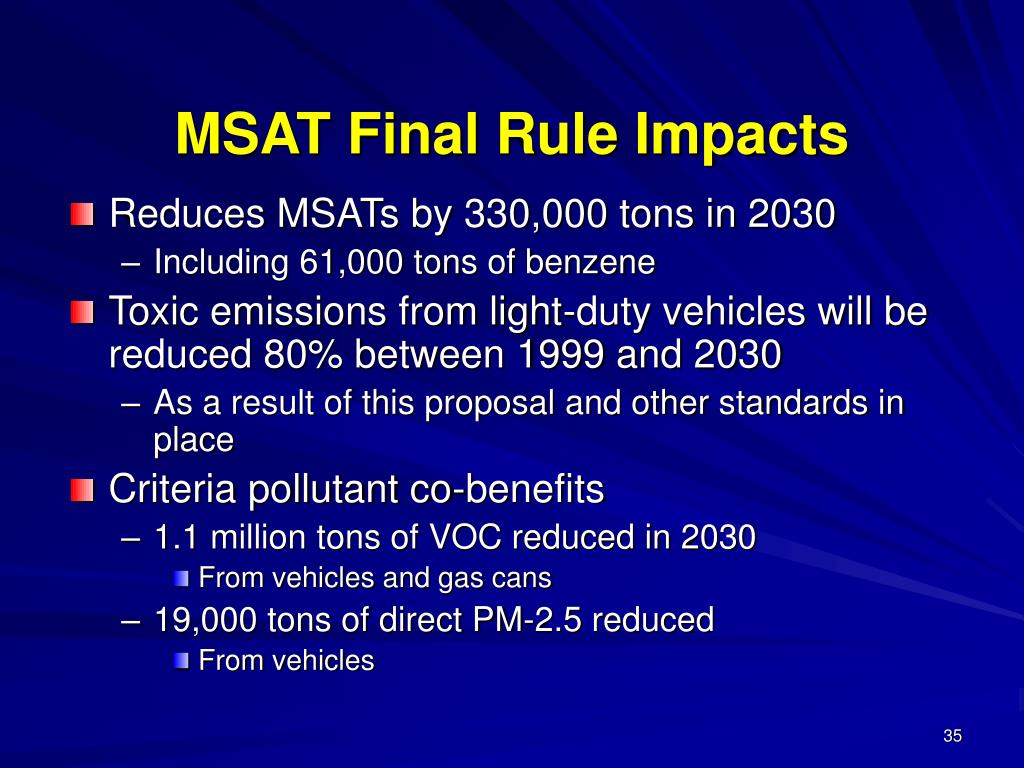 MSAT Final Rule Impacts

Reduces MSATs by 330,000 tons in 2030

– Including 61,000 tons of benzene

Toxic emissions from light-duty vehicles will be reduced 80% between 1999 and 2030

– As a result of this proposal and other standards in place

Criteria pollutant co-benefits

– 1.1 million tons of VOC reduced in 2030

From vehicles and gas cans

– 19,000 tons of direct PM-2.5 reduced

From vehicles

35